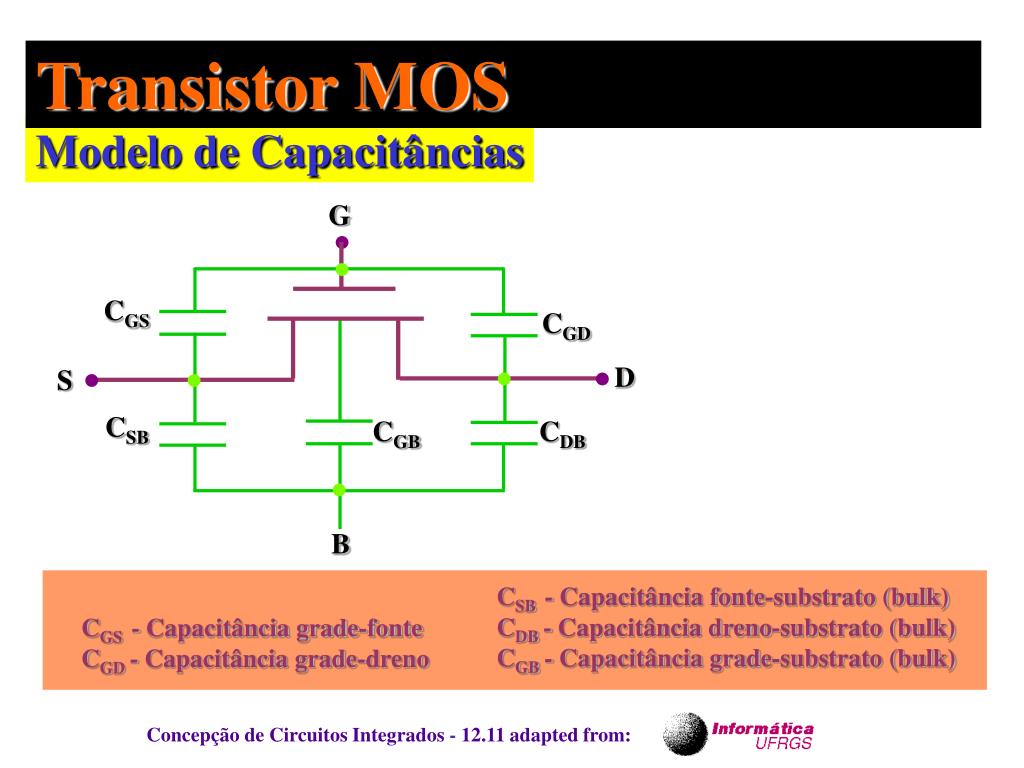 Transistor MOS
Modelo de Capacitâncias

G
$C_{GS}$
$C_{GD}$
S
D
$C_{SB}$
$C_{GB}$
$C_{DB}$
B

$C_{GS}$ - Capacitância grade-fonte
$C_{GD}$ - Capacitância grade-dreno

$C_{SB}$ - Capacitância fonte-substrato (bulk)
$C_{DB}$ - Capacitância dreno-substrato (bulk)
$C_{GB}$ - Capacitância grade-substrato (bulk)

Concepção de Circuitos Integrados - 12.11 adapted from:
Informática UFRGS